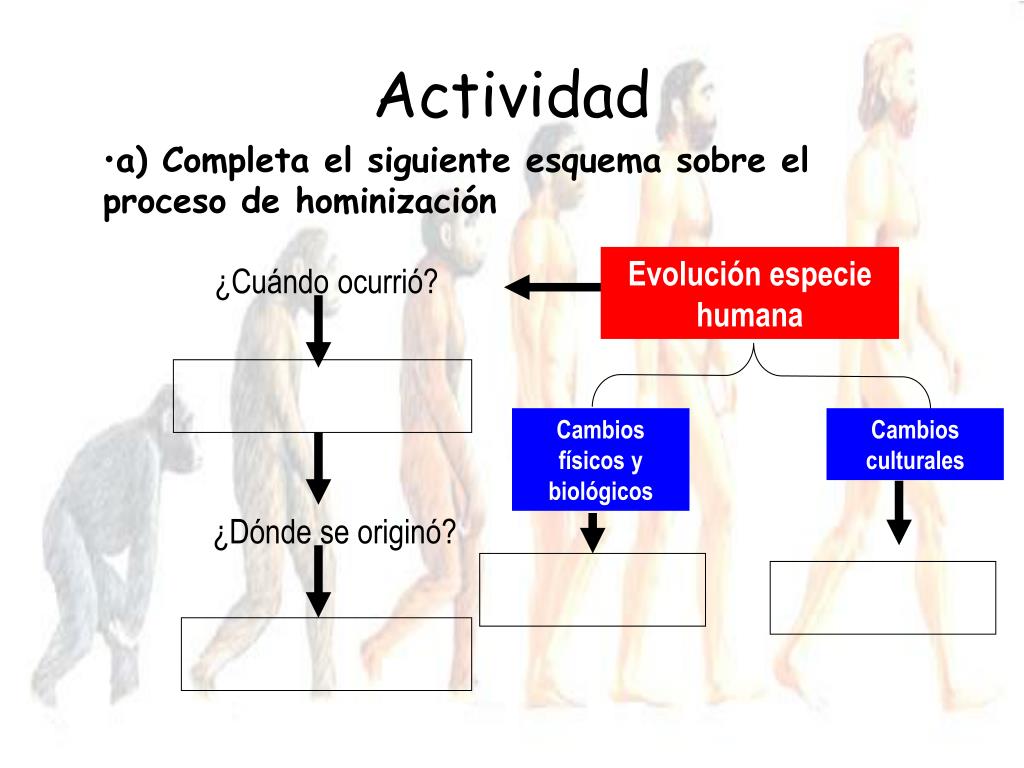 Actividad

•a) Completa el siguiente esquema sobre el proceso de hominización

¿Cuándo ocurrió?

Evolución especie humana

Cambios físicos y biológicos

Cambios culturales

¿Dónde se originó?